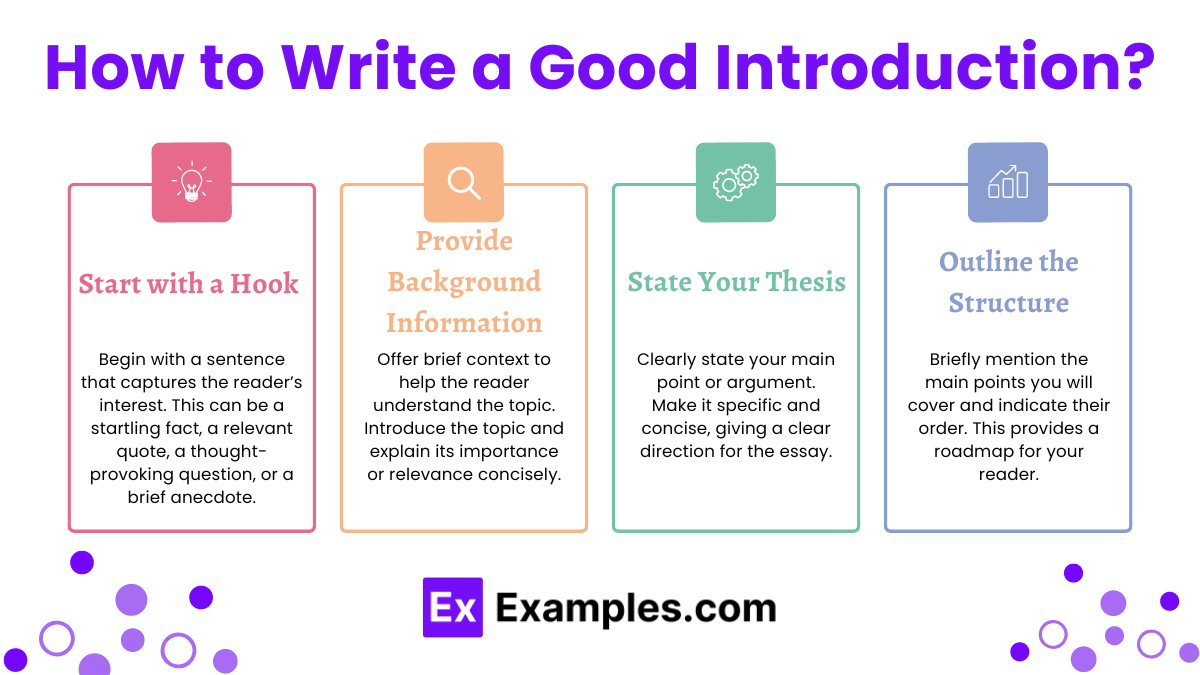 How to Write a Good Introduction?

Start with a Hook

Begin with a sentence that captures the reader's interest. This can be a startling fact, a relevant quote, a thought-provoking question, or a brief anecdote.

Provide Background Information

Offer brief context to help the reader understand the topic. Introduce the topic and explain its importance or relevance concisely.

State Your Thesis

Clearly state your main point or argument. Make it specific and concise, giving a clear direction for the essay.

Outline the Structure

Briefly mention the main points you will cover and indicate their order. This provides a roadmap for your reader.

Ex Examples.com